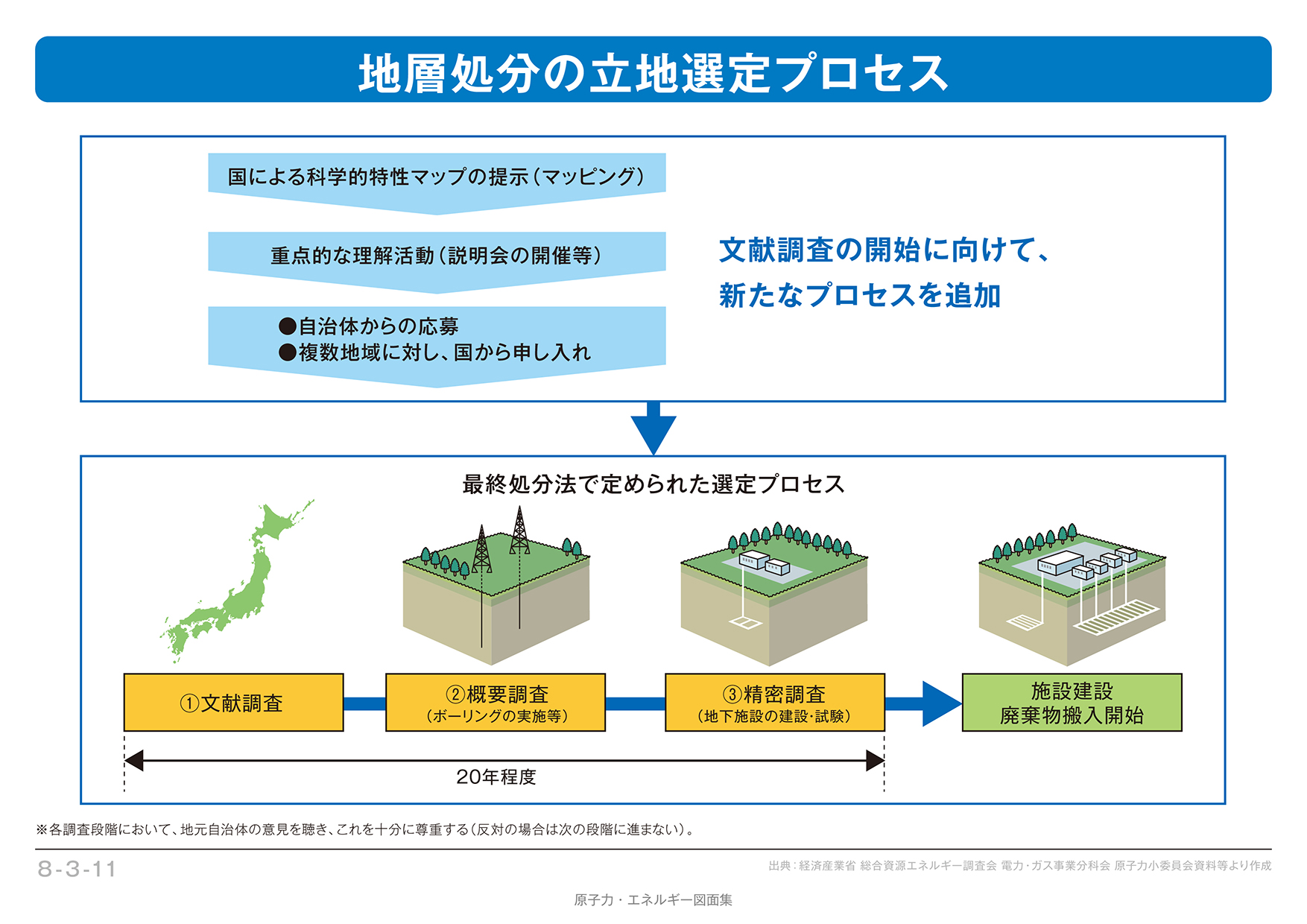 地層処分の立地選定プロセス

国による科学的特性マップの提示（マッピング）

重点的な理解活動（説明会の開催等）

●自治体からの応募
●複数地域に対し、国から申し入れ

文献調査の開始に向けて、
新たなプロセスを追加

最終処分法で定められた選定プロセス

①文献調査

②概要調査
（ボーリングの実施等）

③精密調査
（地下施設の建設･試験）

施設建設
廃棄物搬入開始

20年程度

※各調査段階において、地元自治体の意見を聴き、これを十分に尊重する（反対の場合は次の段階に進まない）。

8-3-11

出典：経済産業省 総合資源エネルギー調査会 電力･ガス事業分科会 原子力小委員会資料等より作成

原子力・エネルギー図面集